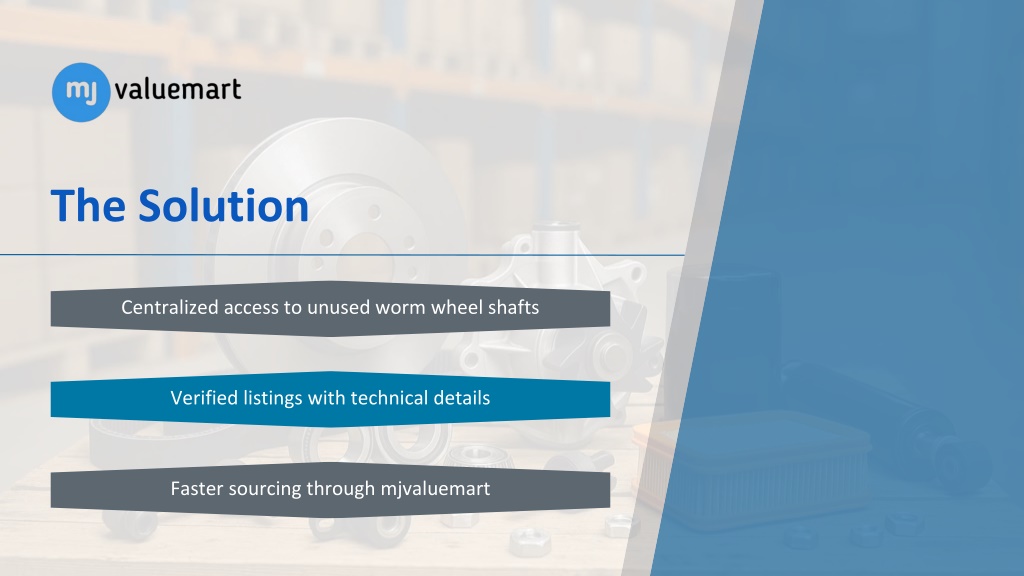 mj valuemart

The Solution

Centralized access to unused worm wheel shafts

Verified listings with technical details

Faster sourcing through mjvaluemart